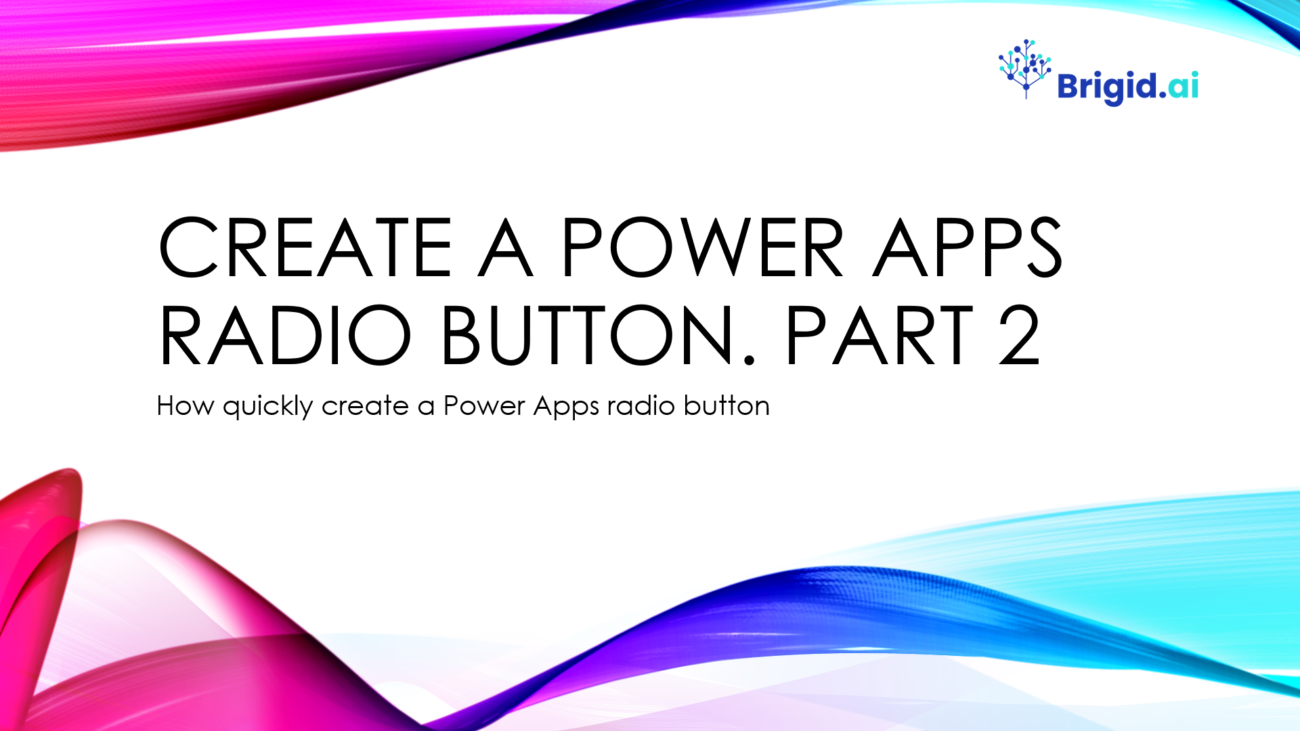 Brigid.ai

CREATE A POWER APPS RADIO BUTTON. PART 2

How quickly create a Power Apps radio button